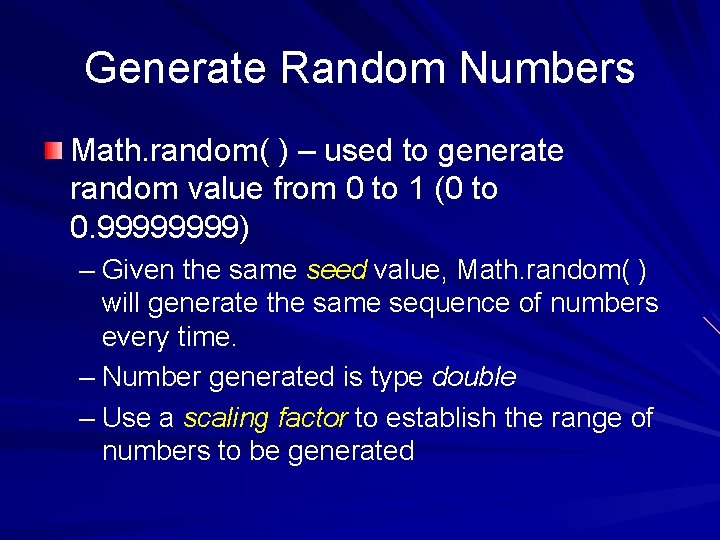 Generate Random Numbers

Math.random( ) – used to generate random value from 0 to 1 (0 to 0.99999999)

– Given the same seed value, Math.random( ) will generate the same sequence of numbers every time.

– Number generated is type double

– Use a scaling factor to establish the range of numbers to be generated